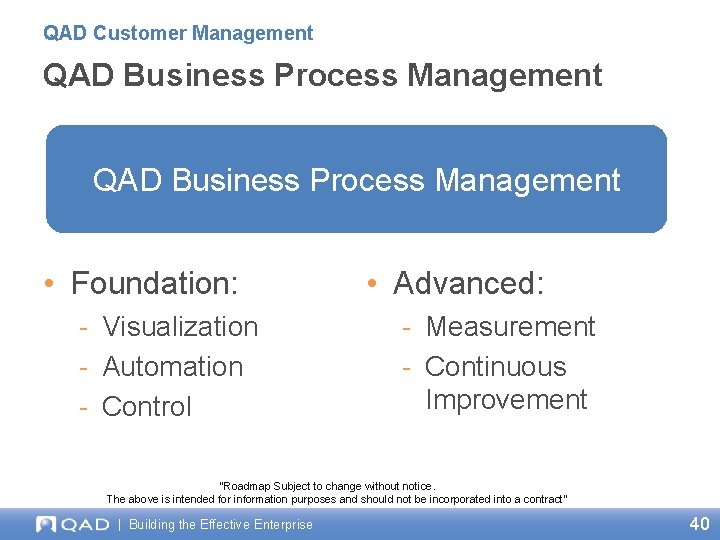 QAD Customer Management

QAD Business Process Management

QAD Business Process Management

• Foundation:
- Visualization
- Automation
- Control

• Advanced:
- Measurement
- Continuous Improvement

"Roadmap Subject to change without notice.
The above is intended for information purposes and should not be incorporated into a contract"

QAD | Building the Effective Enterprise

40